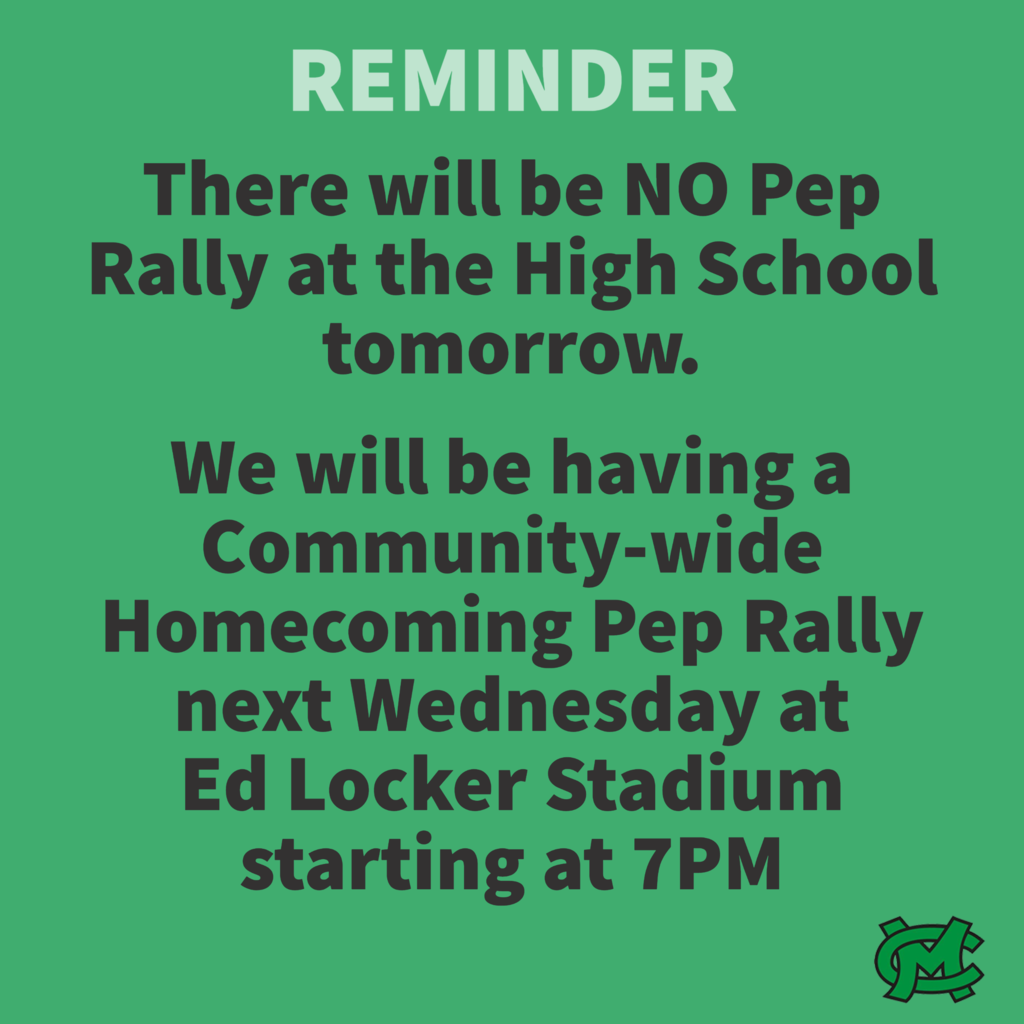 REMINDER

There will be NO Pep Rally at the High School tomorrow.

We will be having a Community-wide Homecoming Pep Rally next Wednesday at Ed Locker Stadium starting at 7PM

MC